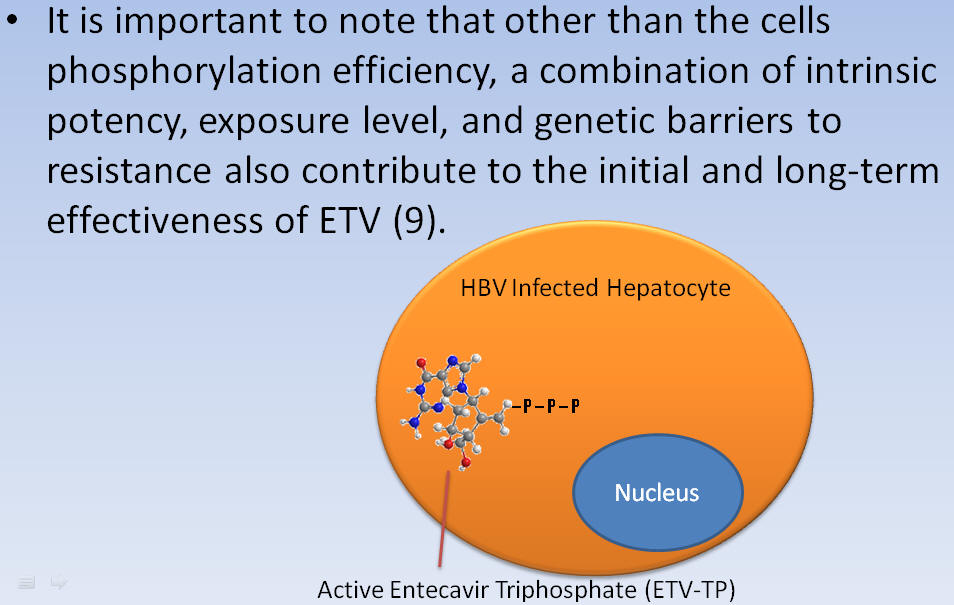 • It is important to note that other than the cells phosphorylation efficiency, a combination of intrinsic potency, exposure level, and genetic barriers to resistance also contribute to the initial and long-term effectiveness of ETV (9).

HBV Infected Hepatocyte

-P-P-P

Nucleus

Active Entecavir Triphosphate (ETV-TP)